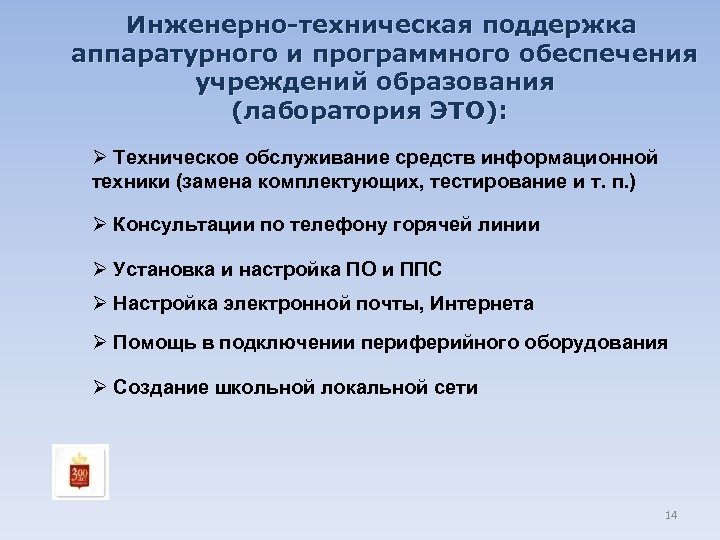 Инженерно-техническая поддержка аппаратурного и программного обеспечения учреждений образования (лаборатория ЭТО):

➢ Техническое обслуживание средств информационной техники (замена комплектующих, тестирование и т. п.)

➢ Консультации по телефону горячей линии

➢ Установка и настройка ПО и ППС

➢ Настройка электронной почты, Интернета

➢ Помощь в подключении периферийного оборудования

➢ Создание школьной локальной сети

300

14